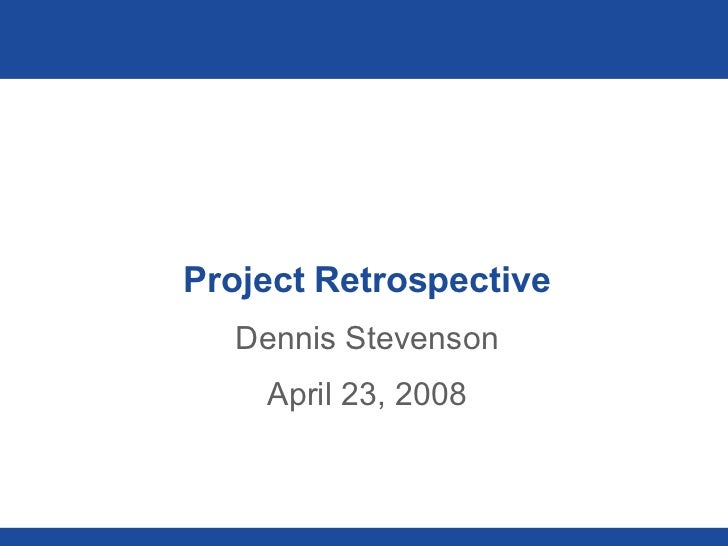 Project Retrospective

Dennis Stevenson

April 23, 2008